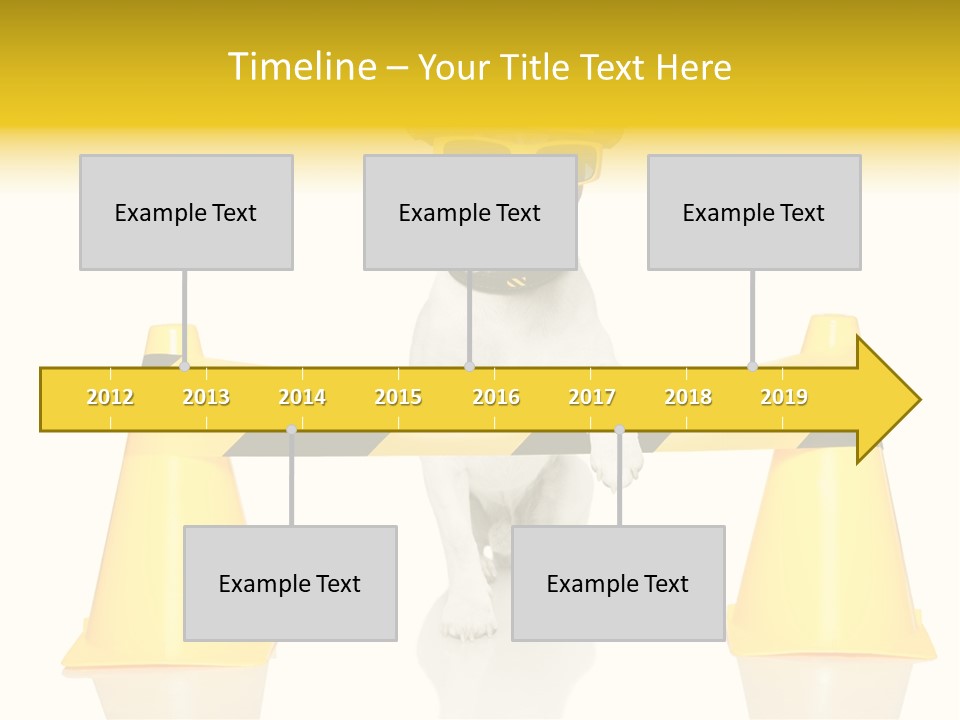 Timeline – Your Title Text Here

Example Text

Example Text

Example Text

2012 2013 2014 2015 2016 2017 2018 2019

Example Text

Example Text